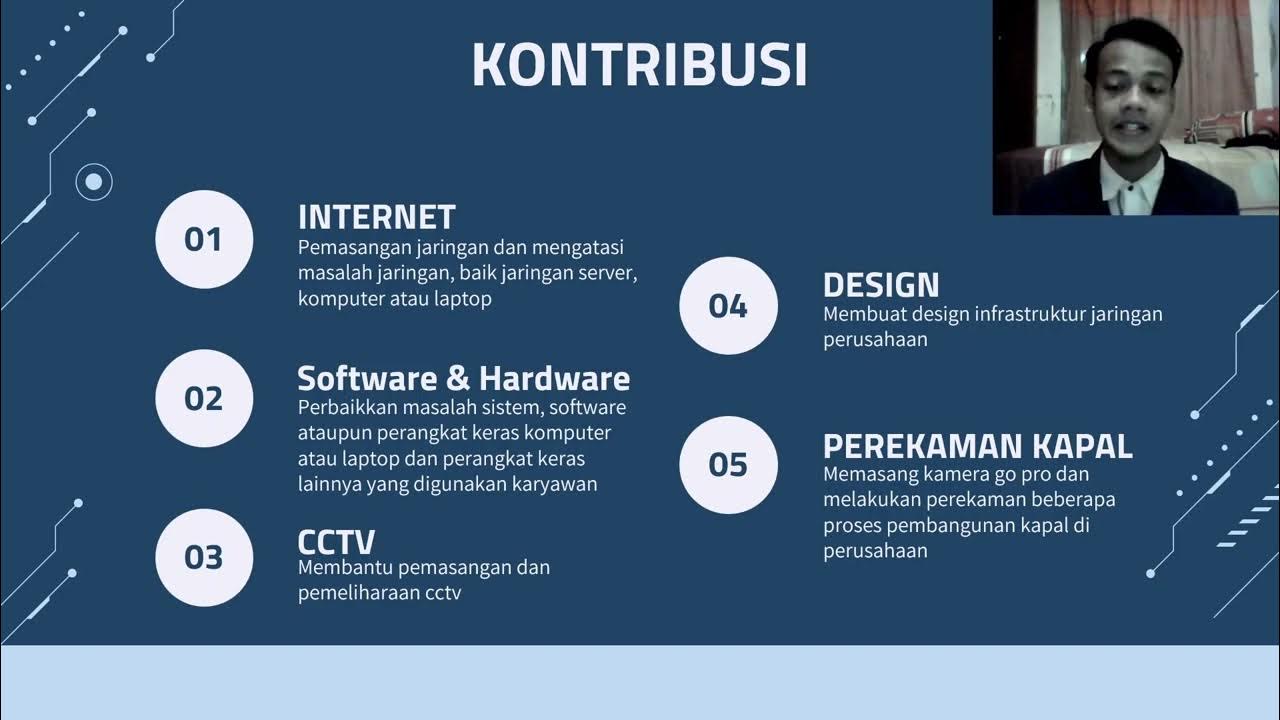 KONTRIBUSI

01

INTERNET
Pemasangan jaringan dan mengatasi masalah jaringan, baik jaringan server, komputer atau laptop

02

Software & Hardware
Perbaikkan masalah sistem, software ataupun perangkat keras komputer atau laptop dan perangkat keras lainnya yang digunakan karyawan

03

CCTV
Membantu pemasangan dan pemeliharaan cctv

04

DESIGN
Membuat design infrastruktur jaringan perusahaan

05

PEREKAMAN KAPAL
Memasang kamera go pro dan melakukan perekaman beberapa proses pembangunan kapal di perusahaan